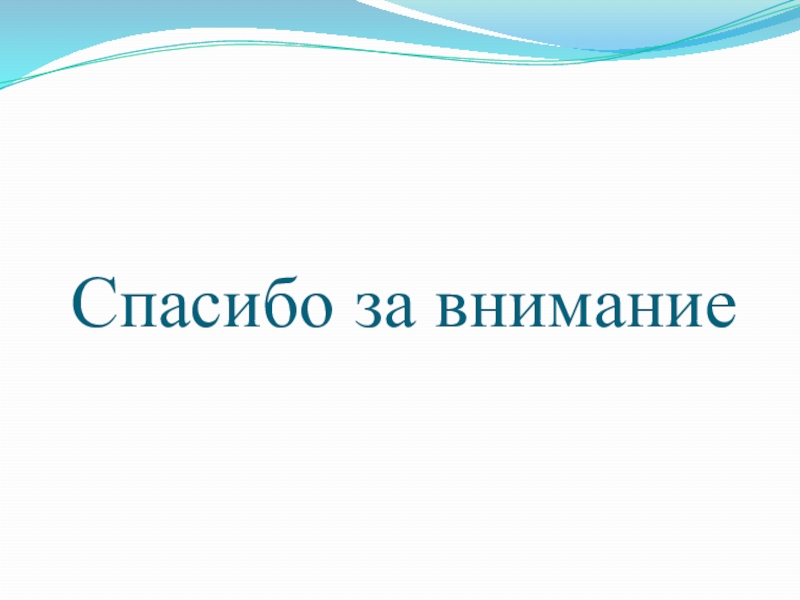 Спасибо за внимание